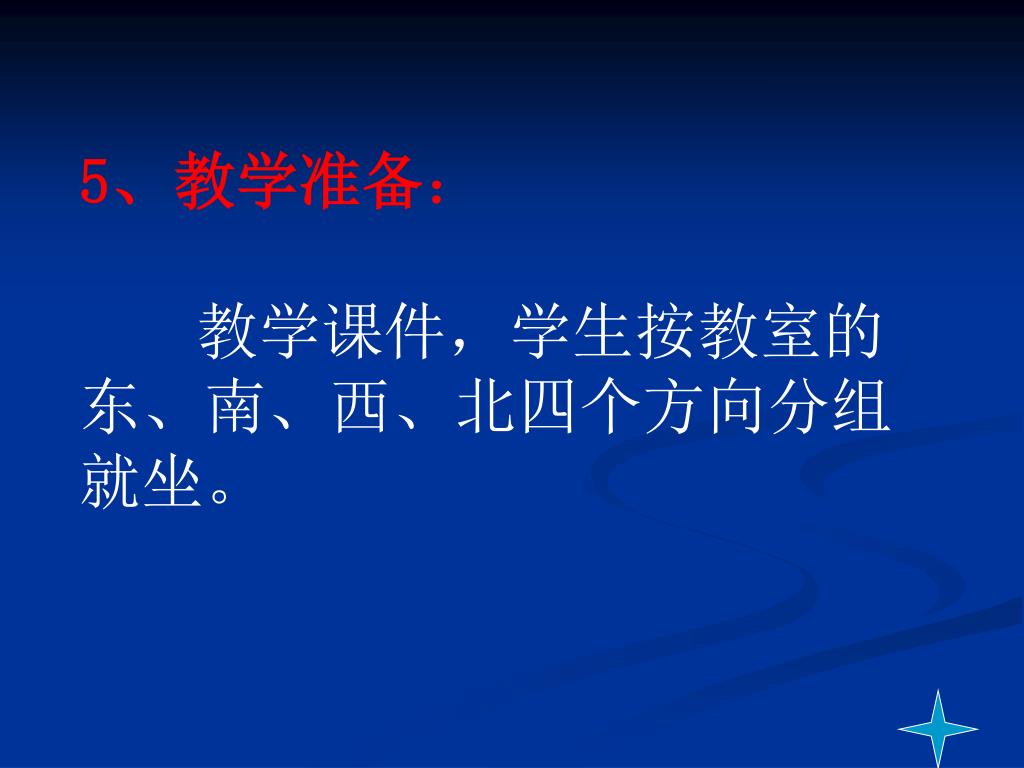 5、教学准备:

教学课件，学生按教室的东、南、西、北四个方向分组就坐。